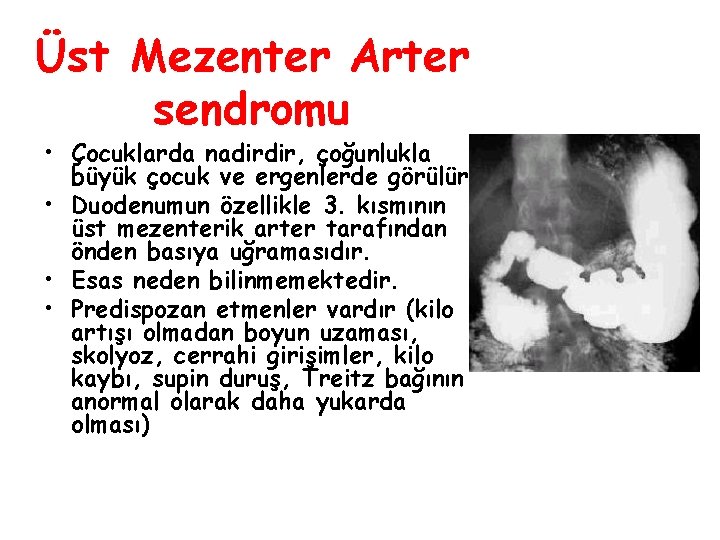 Üst Mezenter Arter sendromu

• Çocuklarda nadirdir, çoğunlukla büyük çocuk ve ergenlerde görülür
• Duodenumun özellikle 3. kısmının üst mezenterik arter tarafından önden basıya uğramasıdır.
• Esas neden bilinmemektedir.
• Predispozan etmenler vardır (kilo artışı olmadan boyun uzaması, skolyoz, cerrahi girişimler, kilo kaybı, supin duruş, Treitz bağının anormal olarak daha yukarda olması)